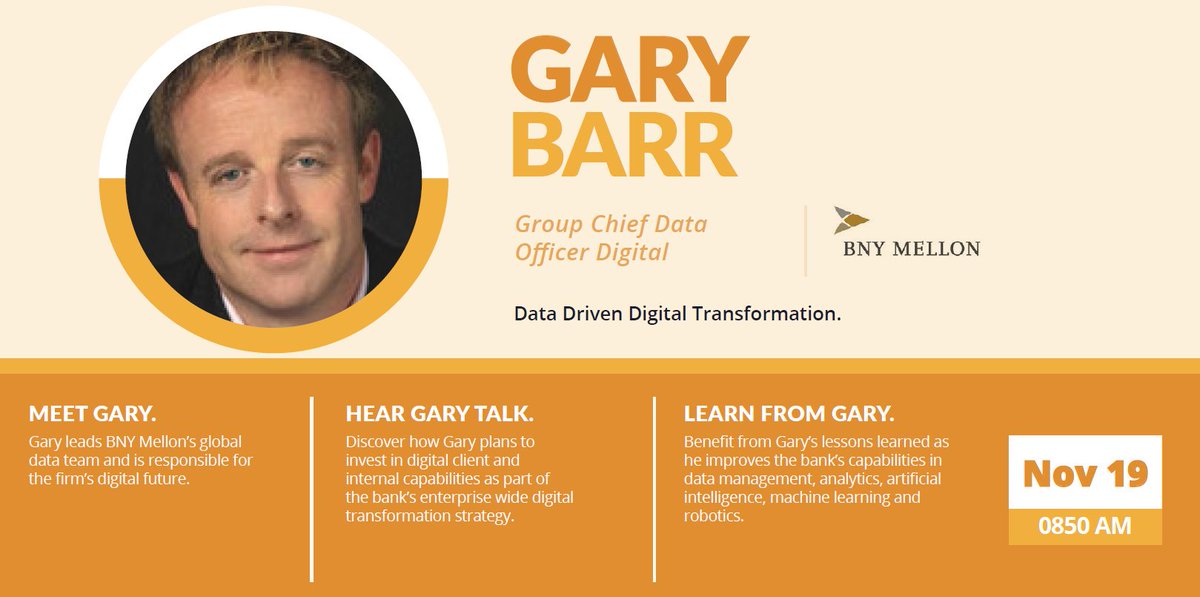 GARY BARR

Group Chief Data Officer Digital

BNY MELLON

Data Driven Digital Transformation.

MEET GARY.
Gary leads BNY Mellon's global data team and is responsible for the firm's digital future.

HEAR GARY TALK.
Discover how Gary plans to invest in digital client and internal capabilities as part of the bank's enterprise wide digital transformation strategy.

LEARN FROM GARY.
Benefit from Gary's lessons learned as he improves the bank's capabilities in data management, analytics, artificial intelligence, machine learning and robotics.

Nov 19
0850 AM